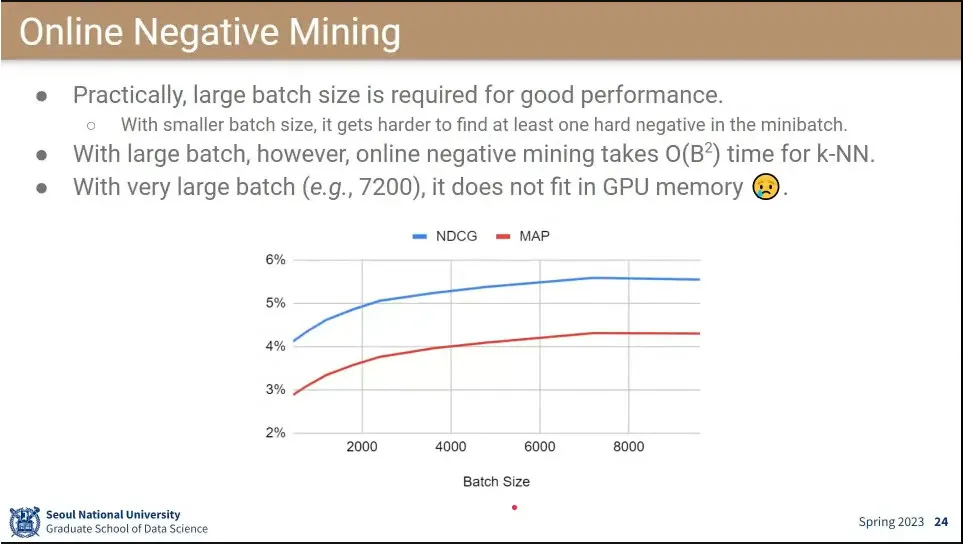 Online Negative Mining

● Practically, large batch size is required for good performance.
○ With smaller batch size, it gets harder to find at least one hard negative in the minibatch.
● With large batch, however, online negative mining takes $O(B^2)$ time for k-NN.
● With very large batch (e.g., 7200), it does not fit in GPU memory 😢.

NDCG MAP

6%
5%
4%
3%
2%
2000 4000 6000 8000
Batch Size

Seoul National University
Graduate School of Data Science

Spring 2023 24